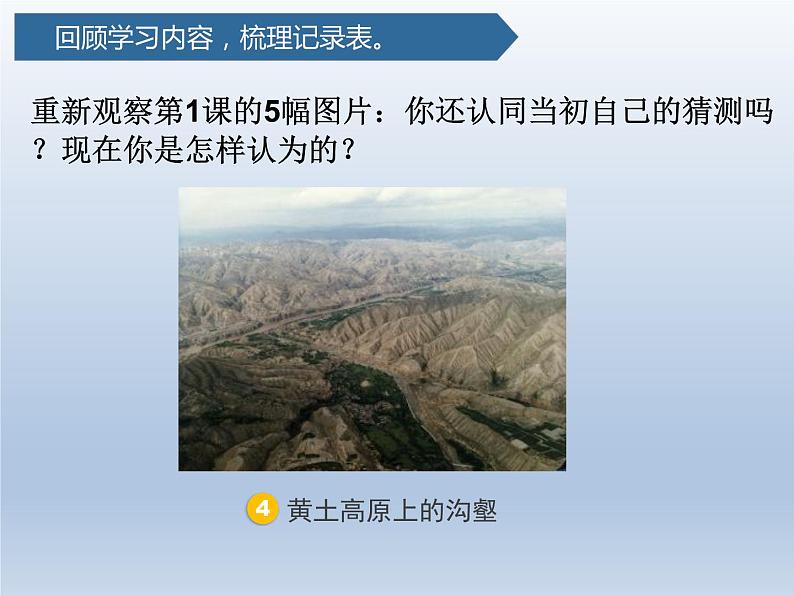 回顾学习内容，梳理记录表。

重新观察第1课的5幅图片：你还认同当初自己的猜测吗？现在你是怎样认为的？

4 黄土高原上的沟壑